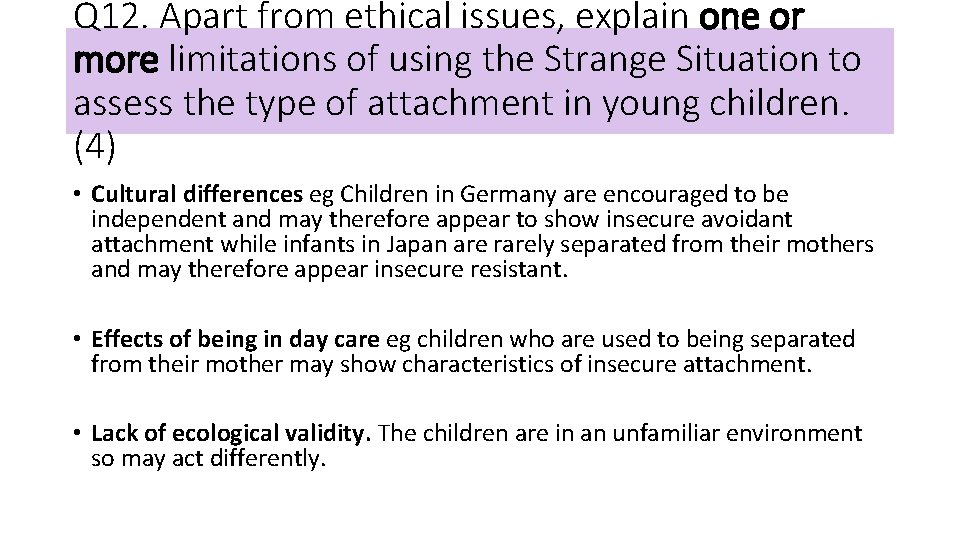 Q12. Apart from ethical issues, explain one or more limitations of using the Strange Situation to assess the type of attachment in young children. (4)

• Cultural differences eg Children in Germany are encouraged to be independent and may therefore appear to show insecure avoidant attachment while infants in Japan are rarely separated from their mothers and may therefore appear insecure resistant.

• Effects of being in day care eg children who are used to being separated from their mother may show characteristics of insecure attachment.

• Lack of ecological validity. The children are in an unfamiliar environment so may act differently.